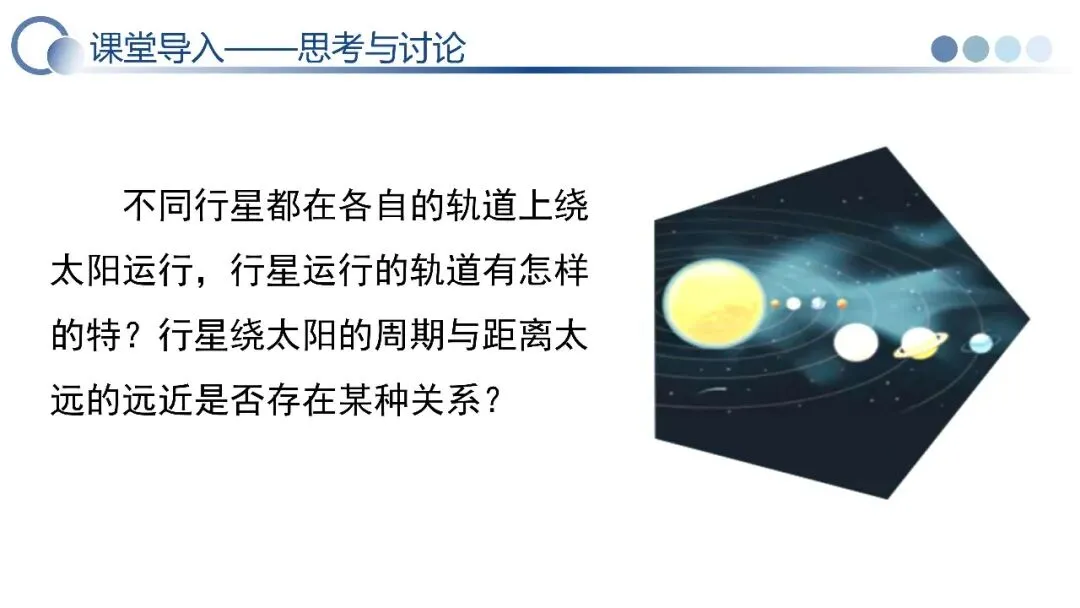 课堂导入——思考与讨论

不同行星都在各自的轨道上绕太阳运行，行星运行的轨道有怎样的特？行星绕太阳的周期与距离太远的远近是否存在某种关系？